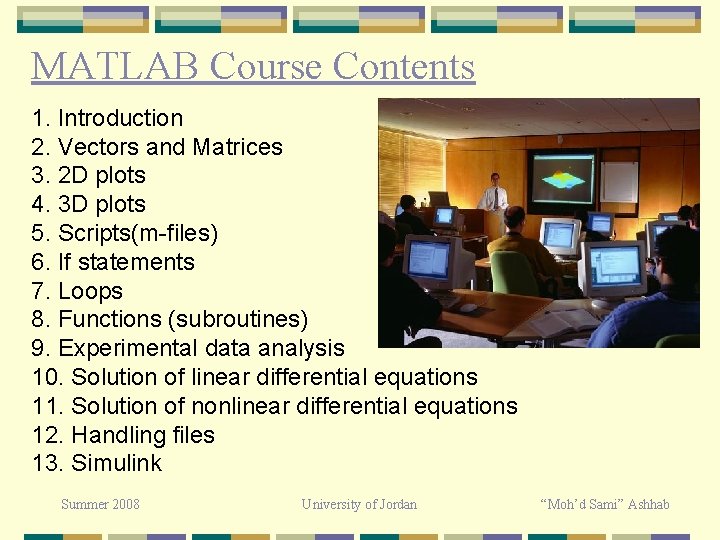 MATLAB Course Contents

1. Introduction
2. Vectors and Matrices
3. 2D plots
4. 3D plots
5. Scripts(m-files)
6. If statements
7. Loops
8. Functions (subroutines)
9. Experimental data analysis
10. Solution of linear differential equations
11. Solution of nonlinear differential equations
12. Handling files
13. Simulink

Summer 2008

University of Jordan

“Moh’d Sami” Ashhab